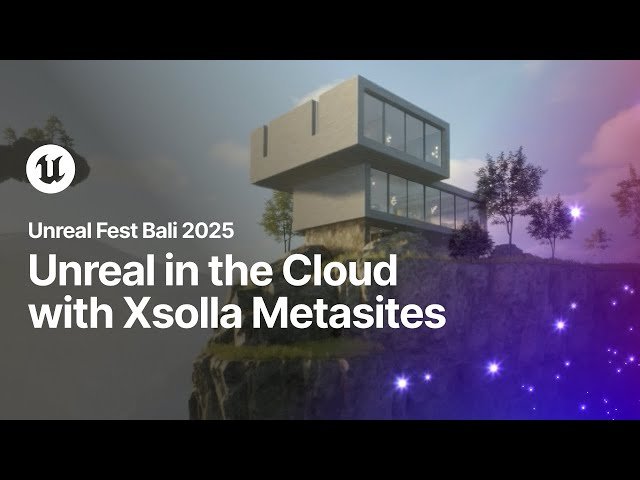 Unreal Fest Bali 2025

Unreal in the Cloud with Xsolla Metasites